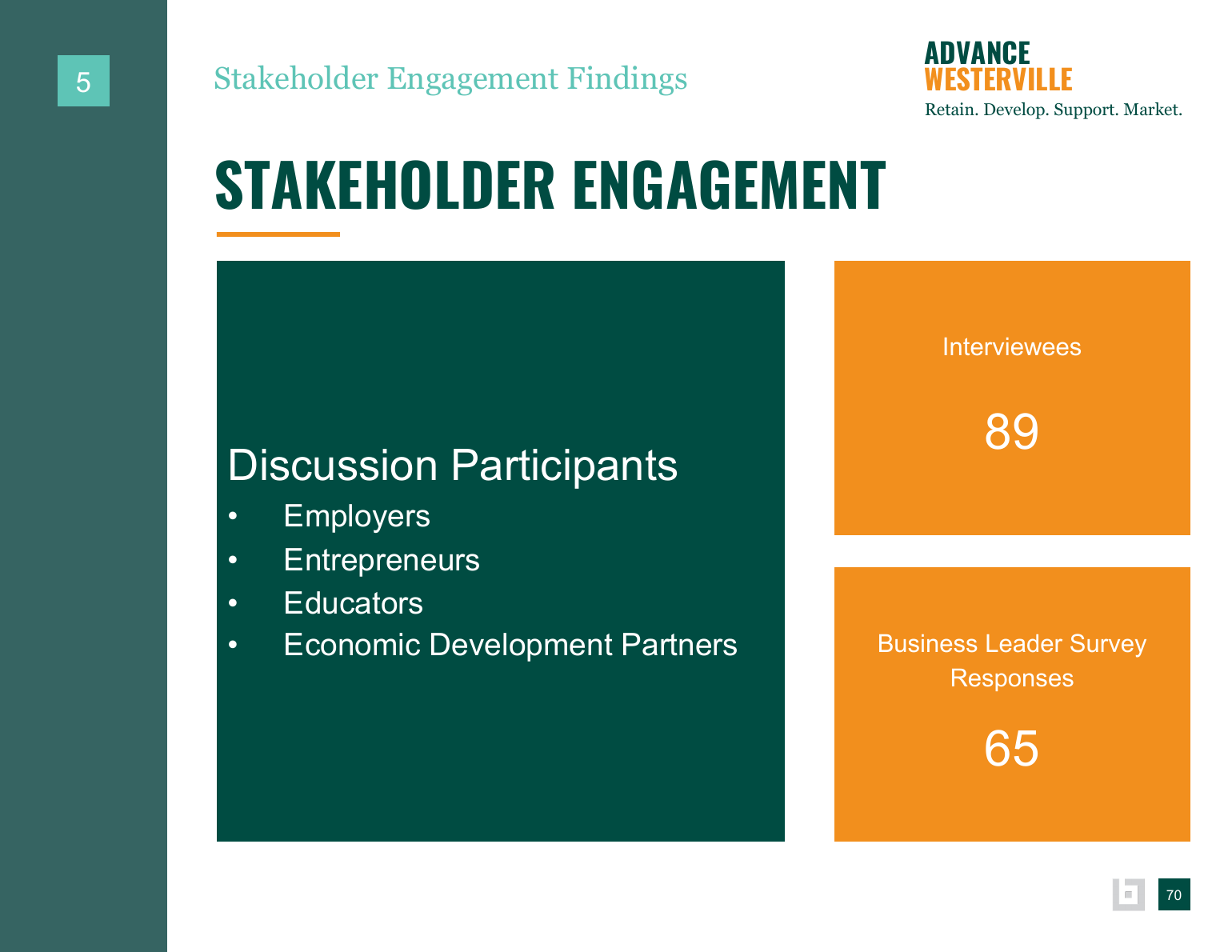 5

Stakeholder Engagement Findings

ADVANCE
WESTERVILLE
Retain. Develop. Support. Market.

STAKEHOLDER ENGAGEMENT

Discussion Participants
• Employers
• Entrepreneurs
• Educators
• Economic Development Partners

Interviewees

89

Business Leader Survey Responses

65

70